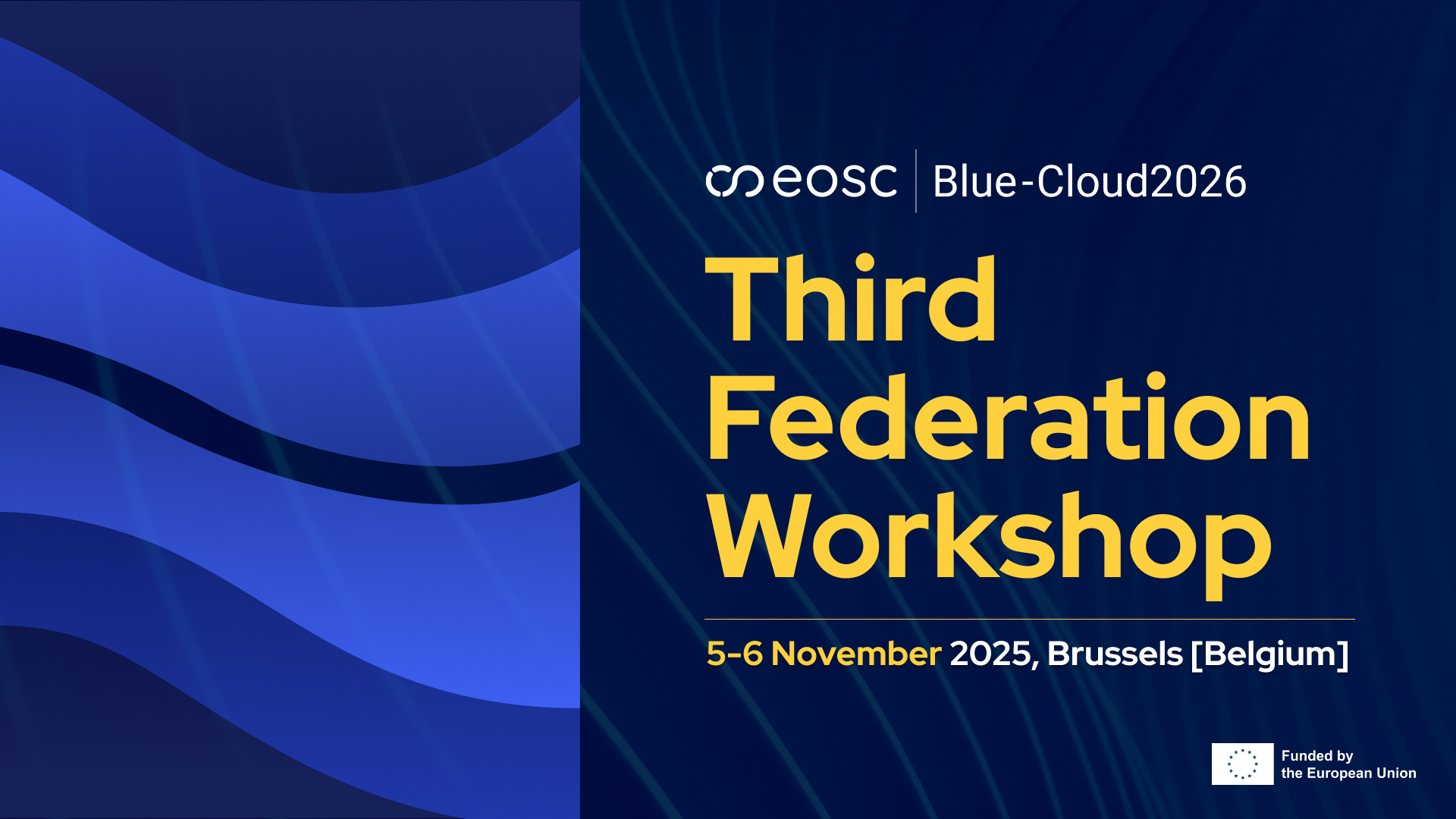 eosc | Blue-Cloud2026

Third Federation Workshop

5-6 November 2025, Brussels [Belgium]

Funded by the European Union